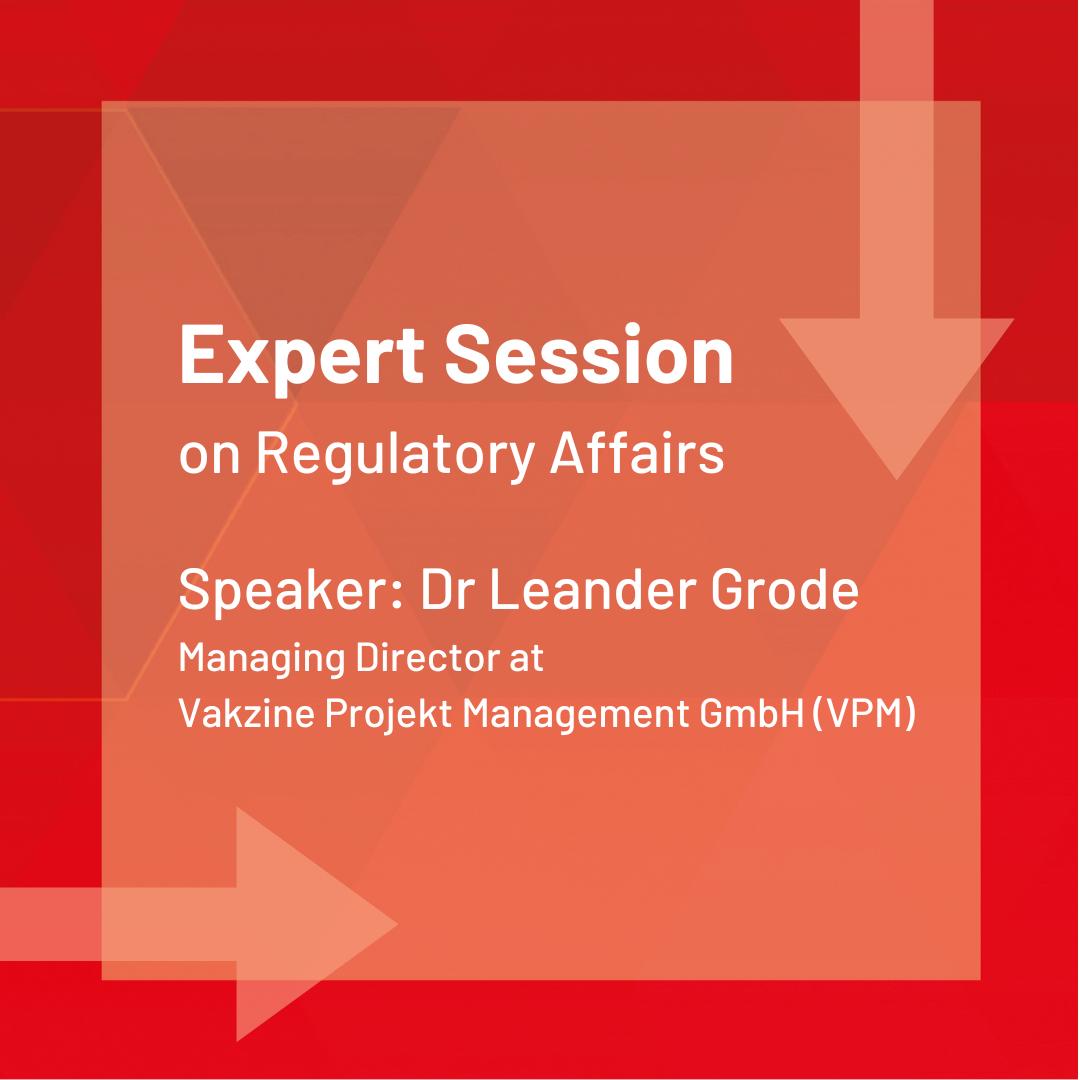 Expert Session
on Regulatory Affairs

Speaker: Dr Leander Grode
Managing Director at
Vakzine Projekt Management GmbH (VPM)